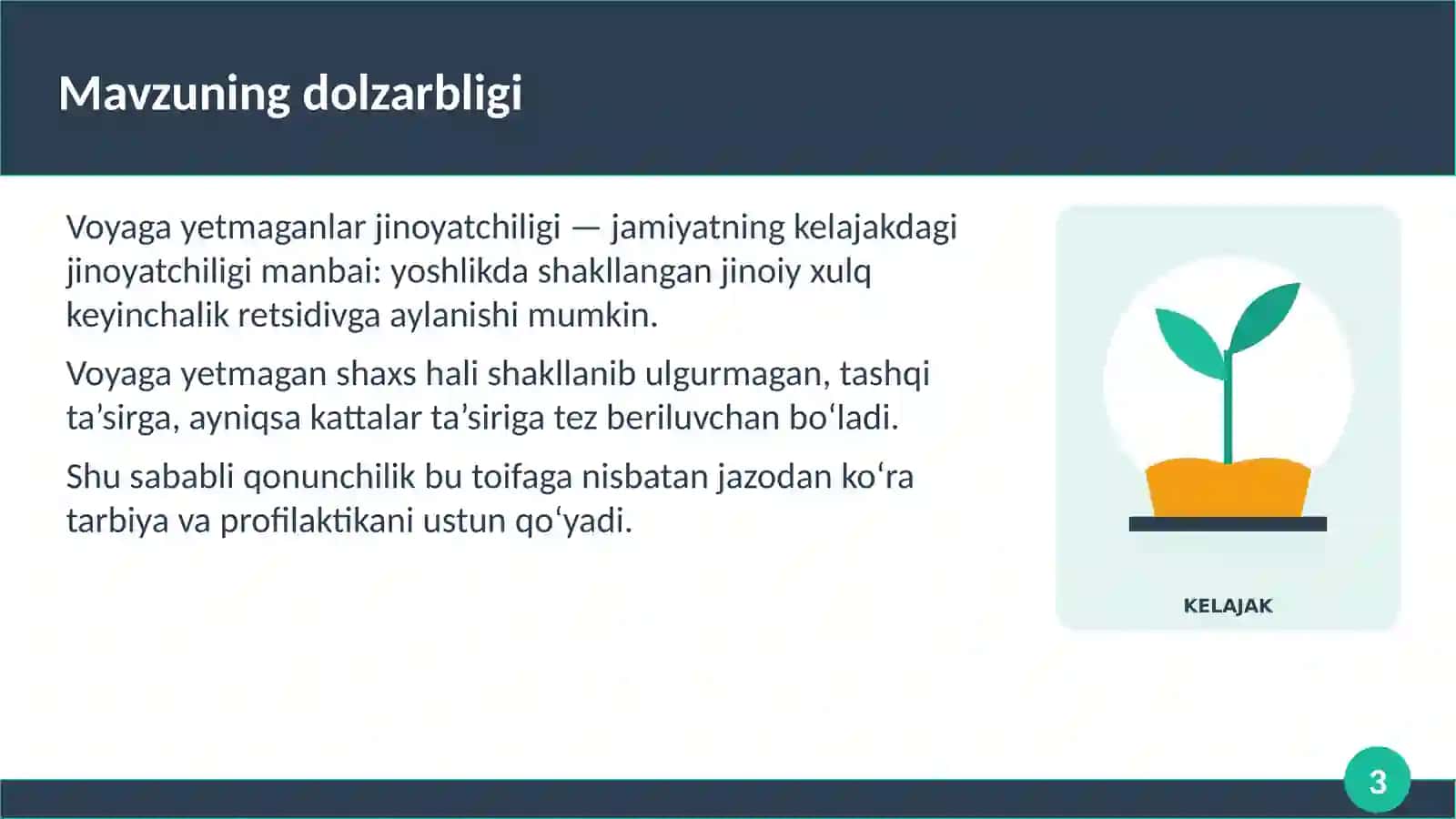 Mavzuning dolzarbligi

Voyaga yetmaganlar jinoyatchiligi — jamiyatning kelajakdagi jinoyatchiligi manbai: yoshlikda shakllangan jinoiy xulq keyinchalik retsidivga aylanishi mumkin.

Voyaga yetmagan shaxs hali shakllanib ulgurmagan, tashqi ta’sirga, ayniqsa kattalar ta’siriga tez beriluvchan bo‘ladi.

Shu sababli qonunchilik bu toifaga nisbatan jazodan ko‘ra tarbiya va profilaktikani ustun qo‘yadi.

KELAJAK

3